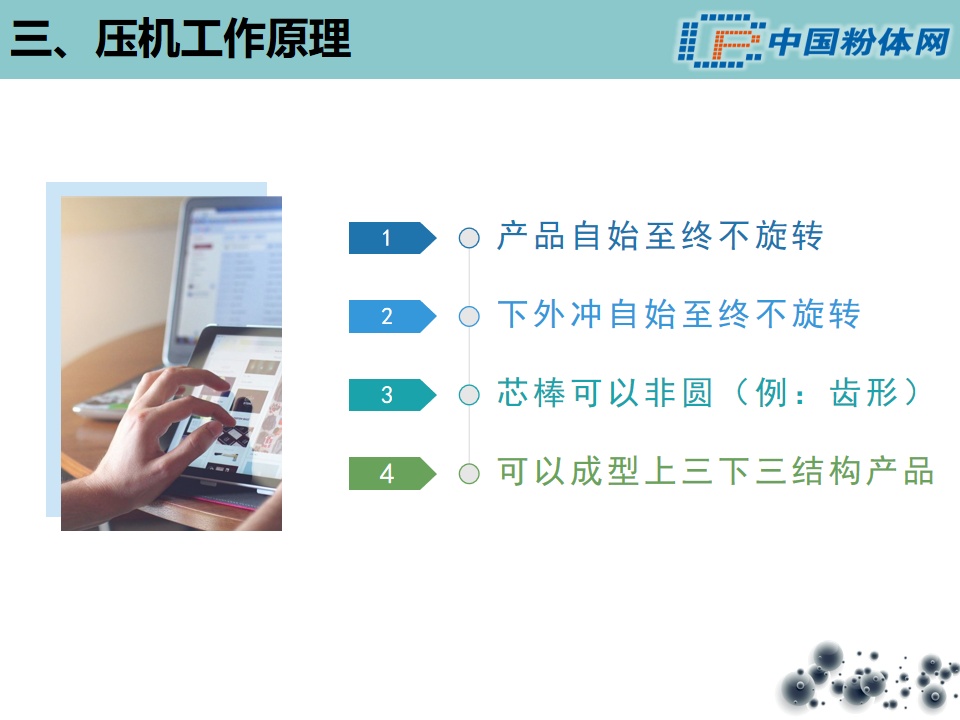 三、压机工作原理

中国粉体网

1 产品自始至终不旋转

2 下外冲自始至终不旋转

3 芯棒可以非圆（例：齿形）

4 可以成型上三下三结构产品